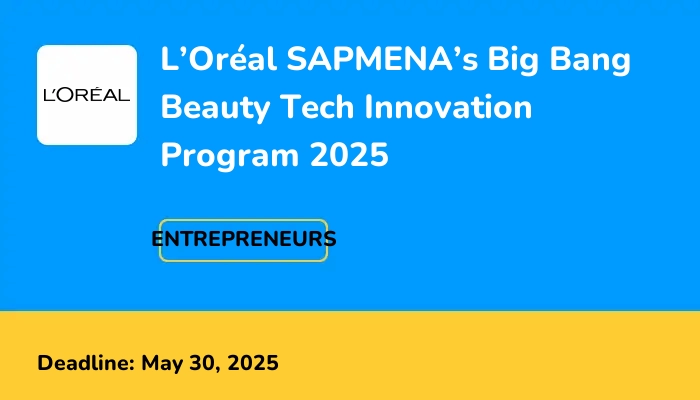 L'ORÉAL

L'Oréal SAPMENA's Big Bang Beauty Tech Innovation Program 2025

ENTREPRENEURS

Deadline: May 30, 2025